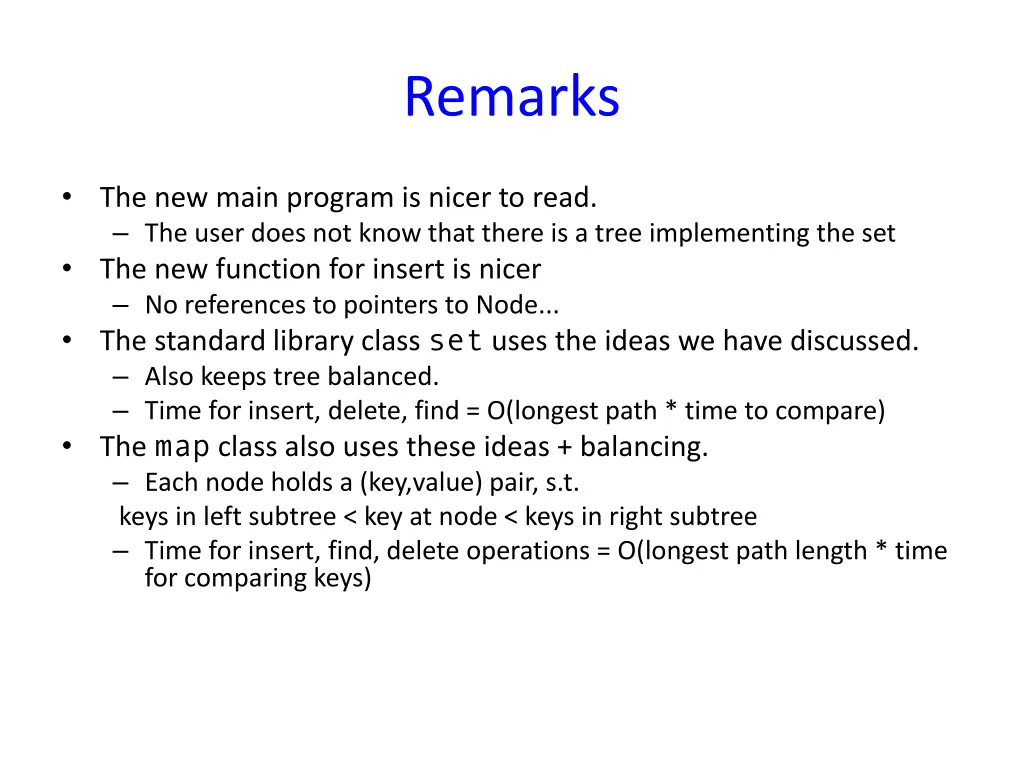 Remarks

• The new main program is nicer to read.
– The user does not know that there is a tree implementing the set
• The new function for insert is nicer
– No references to pointers to Node...
• The standard library class set uses the ideas we have discussed.
– Also keeps tree balanced.
– Time for insert, delete, find = O(longest path * time to compare)
• The map class also uses these ideas + balancing.
– Each node holds a (key,value) pair, s.t.
keys in left subtree < key at node < keys in right subtree
– Time for insert, find, delete operations = O(longest path length * time for comparing keys)